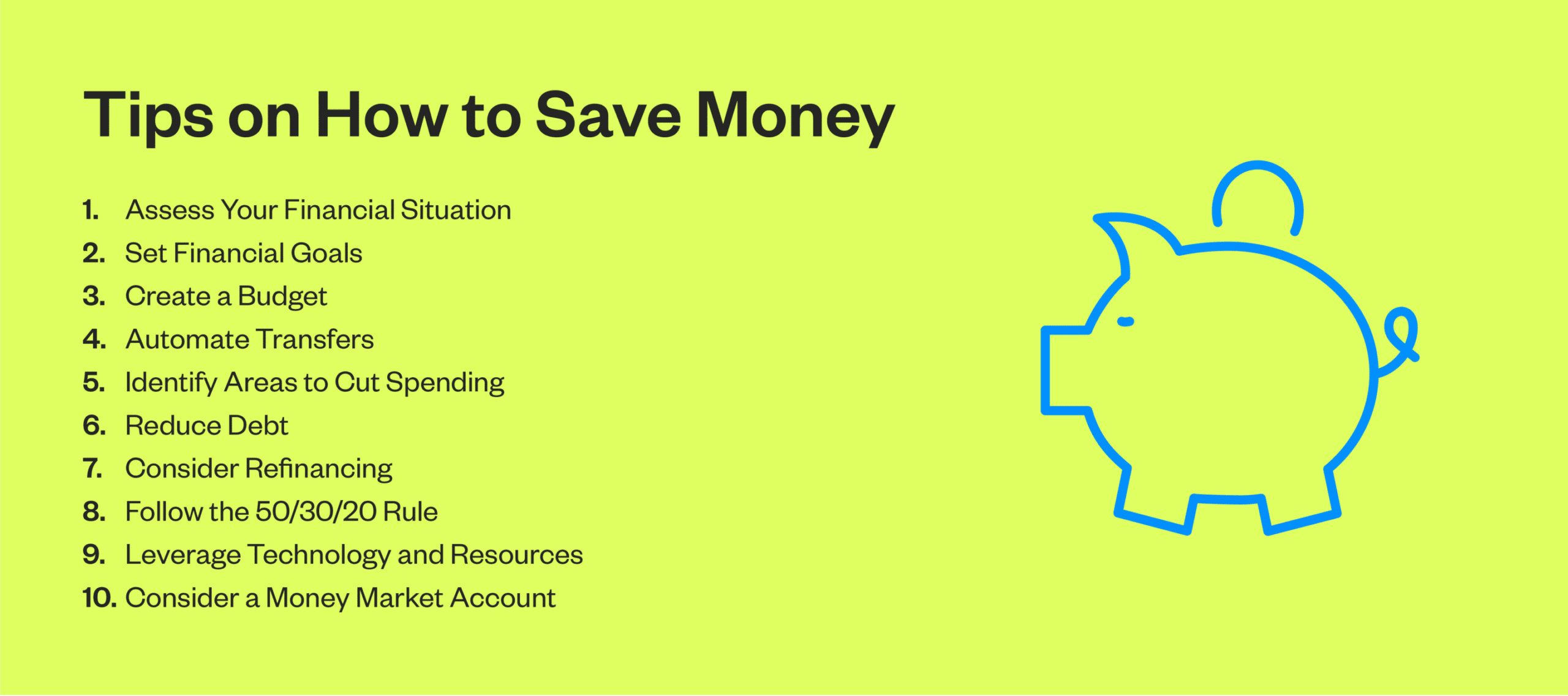 Tips on How to Save Money

1. Assess Your Financial Situation
2. Set Financial Goals
3. Create a Budget
4. Automate Transfers
5. Identify Areas to Cut Spending
6. Reduce Debt
7. Consider Refinancing
8. Follow the 50/30/20 Rule
9. Leverage Technology and Resources
10. Consider a Money Market Account